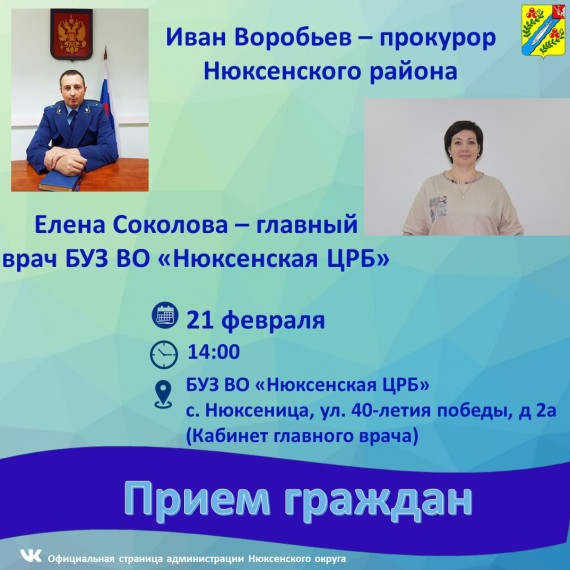 Иван Воробьев – прокурор Нюксенского района

Елена Соколова – главный врач БУЗ ВО «Нюксенская ЦРБ»

21 февраля

14:00

БУЗ ВО «Нюксенская ЦРБ»
с. Нюксеница, ул. 40-летия победы, д 2а
(Кабинет главного врача)

Прием граждан

Официальная страница администрации Нюксенского округа